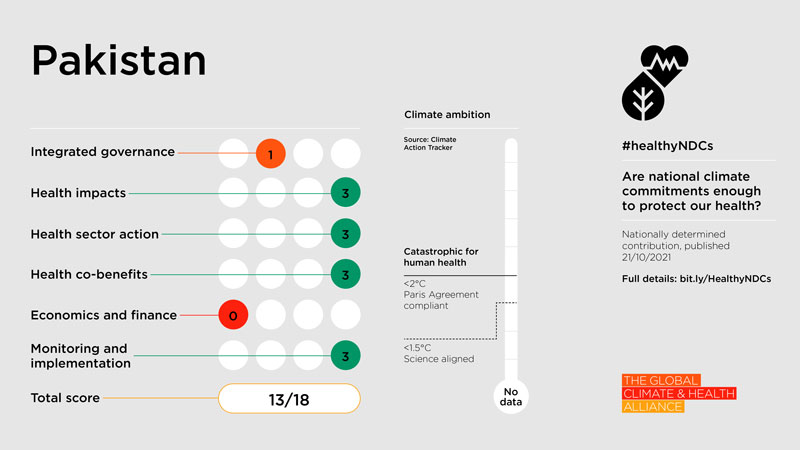 Pakistan

Integrated governance 1

Health impacts 3

Health sector action 3

Health co-benefits 3

Economics and finance 0

Monitoring and implementation 3

Total score 13/18

Climate ambition

Source: Climate Action Tracker

Catastrophic for human health

<2°C
Paris Agreement compliant

<1.5°C
Science aligned

No data

#healthyNDCs

Are national climate commitments enough to protect our health?

Nationally determined contribution, published 21/10/2021

Full details: bit.ly/HealthyNDCs

THE GLOBAL CLIMATE & HEALTH ALLIANCE